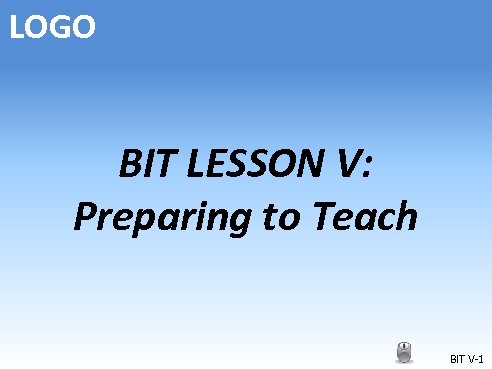 LOGO

BIT LESSON V:
Preparing to Teach

BIT V-1